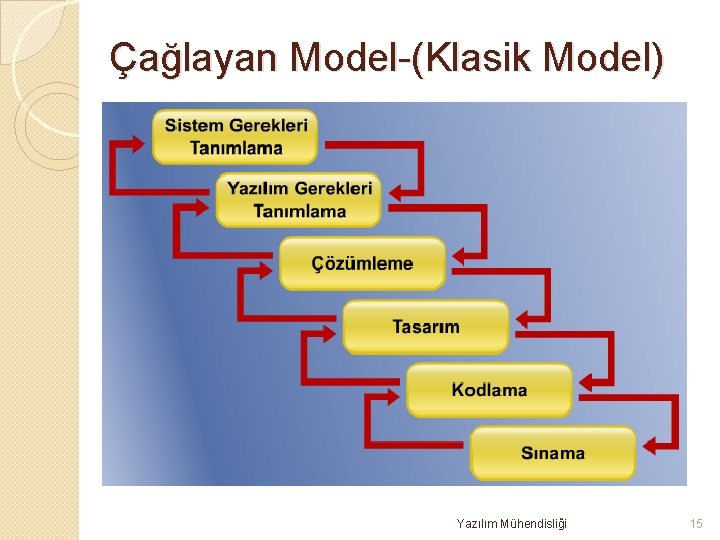 Çağlayan Model-(Klasik Model)

Sistem Gerekleri Tanımlama

Yazılım Gerekleri Tanımlama

Çözümleme

Tasarım

Kodlama

Sınama

Yazılım Mühendisliği

15